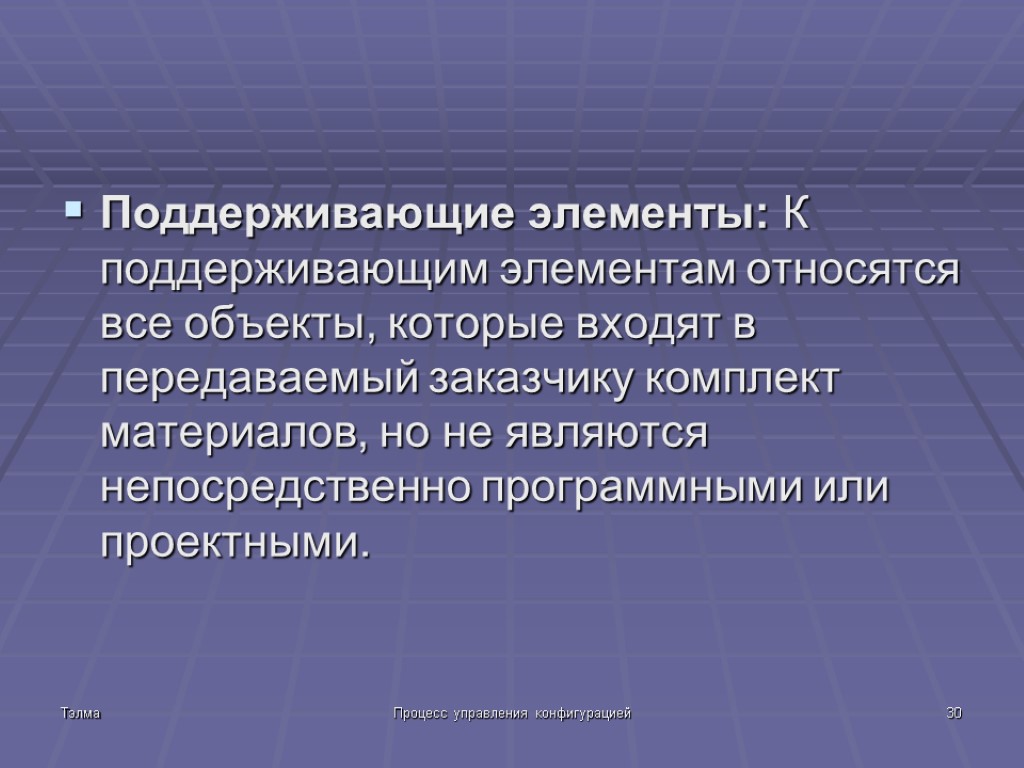 Поддерживающие элементы: К поддерживающим элементам относятся все объекты, которые входят в передаваемый заказчику комплект материалов, но не являются непосредственно программными или проектными.

Тэлма

Процесс управления конфигурацией

30